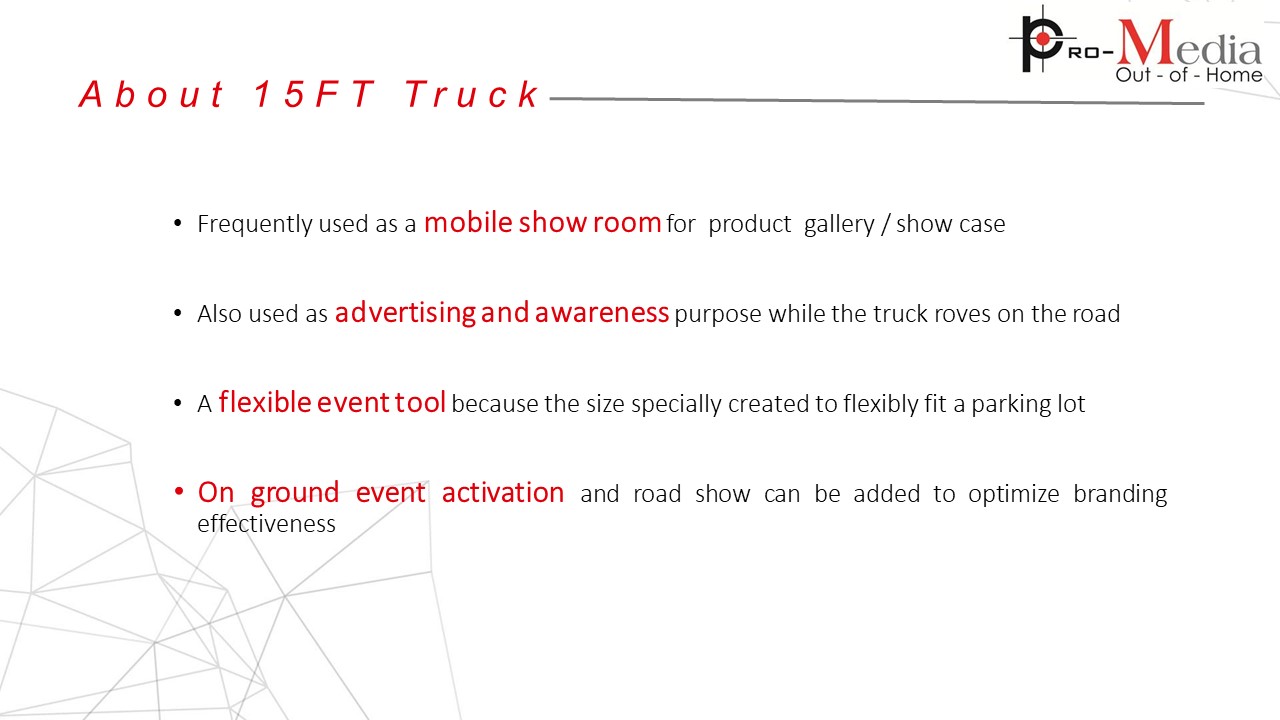 PRO-Media
Out - of - Home

About 15FT Truck

• Frequently used as a mobile show room for product gallery / show case

• Also used as advertising and awareness purpose while the truck roves on the road

• A flexible event tool because the size specially created to flexibly fit a parking lot

• On ground event activation and road show can be added to optimize branding effectiveness